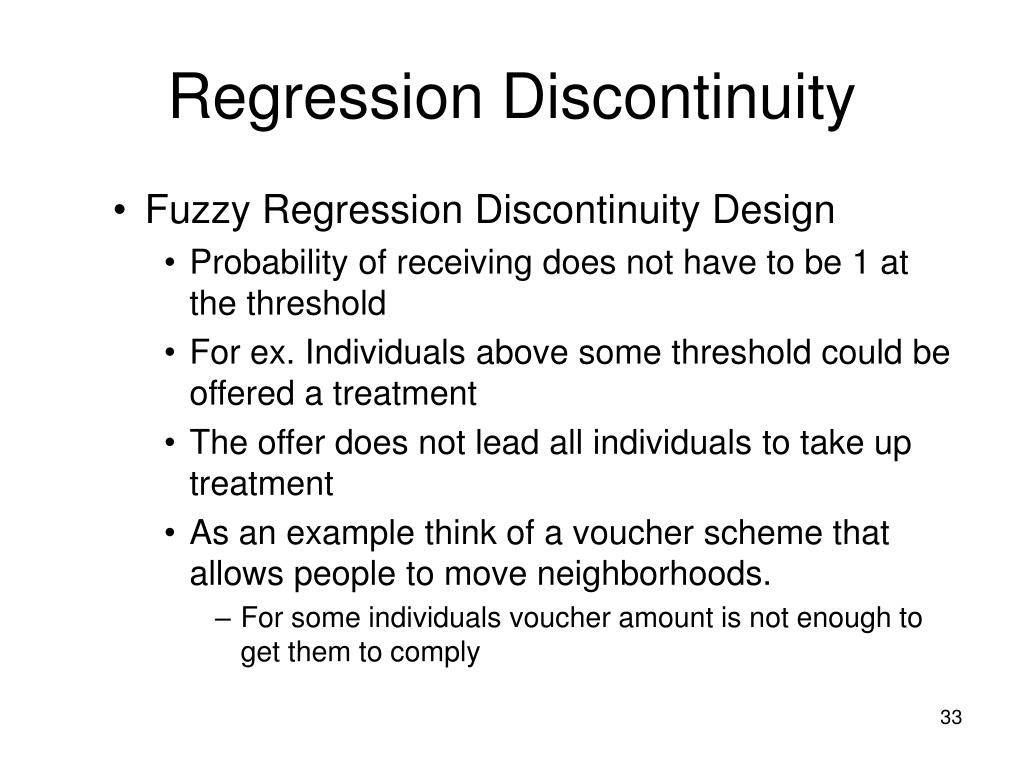 Regression Discontinuity

• Fuzzy Regression Discontinuity Design
  • Probability of receiving does not have to be 1 at the threshold
  • For ex. Individuals above some threshold could be offered a treatment
  • The offer does not lead all individuals to take up treatment
  • As an example think of a voucher scheme that allows people to move neighborhoods.
    – For some individuals voucher amount is not enough to get them to comply

33